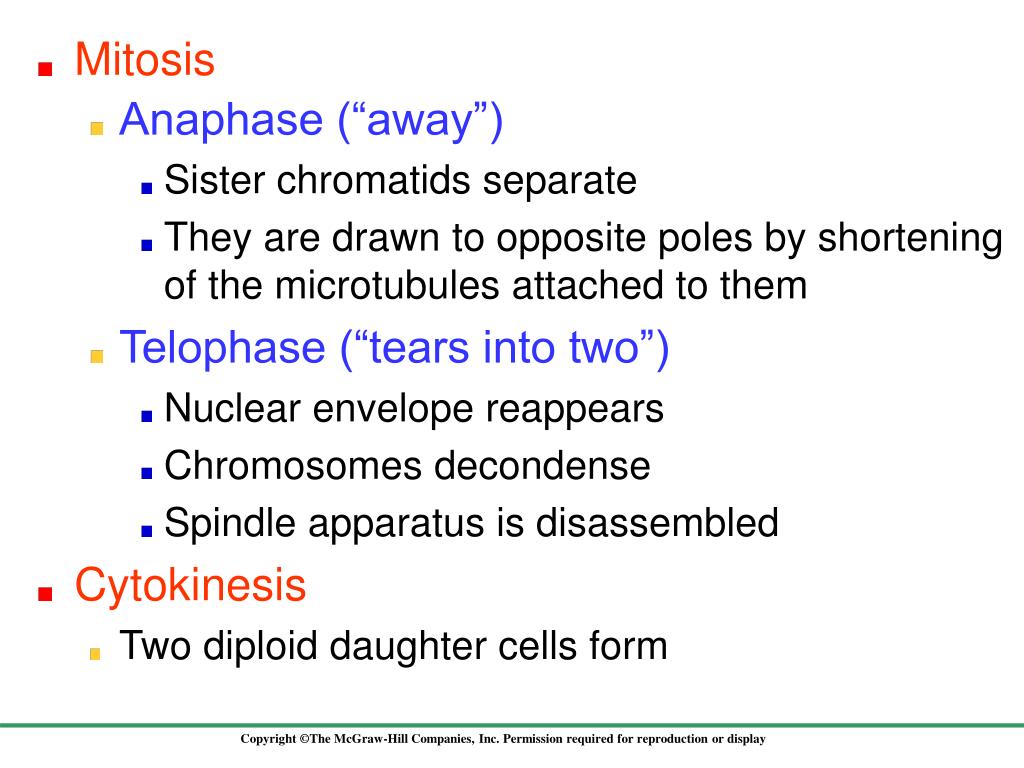 Mitosis

Anaphase (“away”)

Sister chromatids separate

They are drawn to opposite poles by shortening of the microtubules attached to them

Telophase (“tears into two”)

Nuclear envelope reappears

Chromosomes decondense

Spindle apparatus is disassembled

Cytokinesis

Two diploid daughter cells form

Copyright ©The McGraw-Hill Companies, Inc. Permission required for reproduction or display